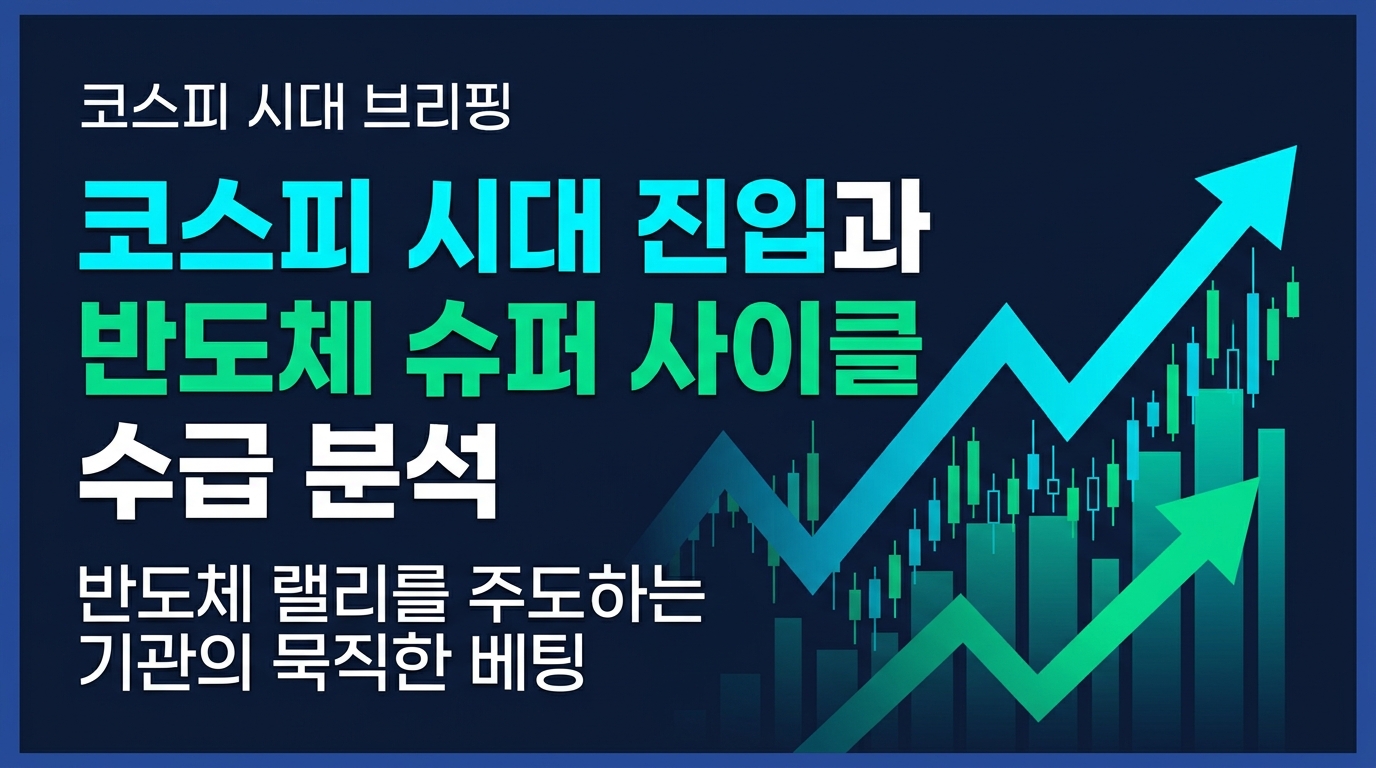 코스피 시대 브리핑

코스피 시대 진입과
반도체 슈퍼 사이클
수급 분석

반도체 랠리를 주도하는
기관의 묵직한 베팅